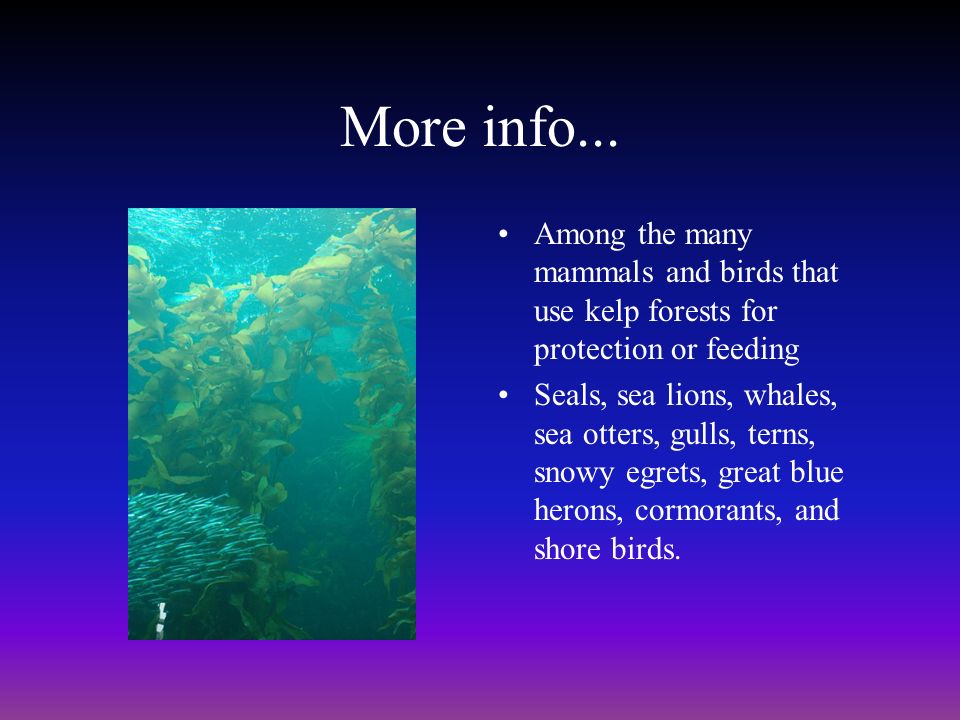 More info...

• Among the many mammals and birds that use kelp forests for protection or feeding

• Seals, sea lions, whales, sea otters, gulls, terns, snowy egrets, great blue herons, cormorants, and shore birds.